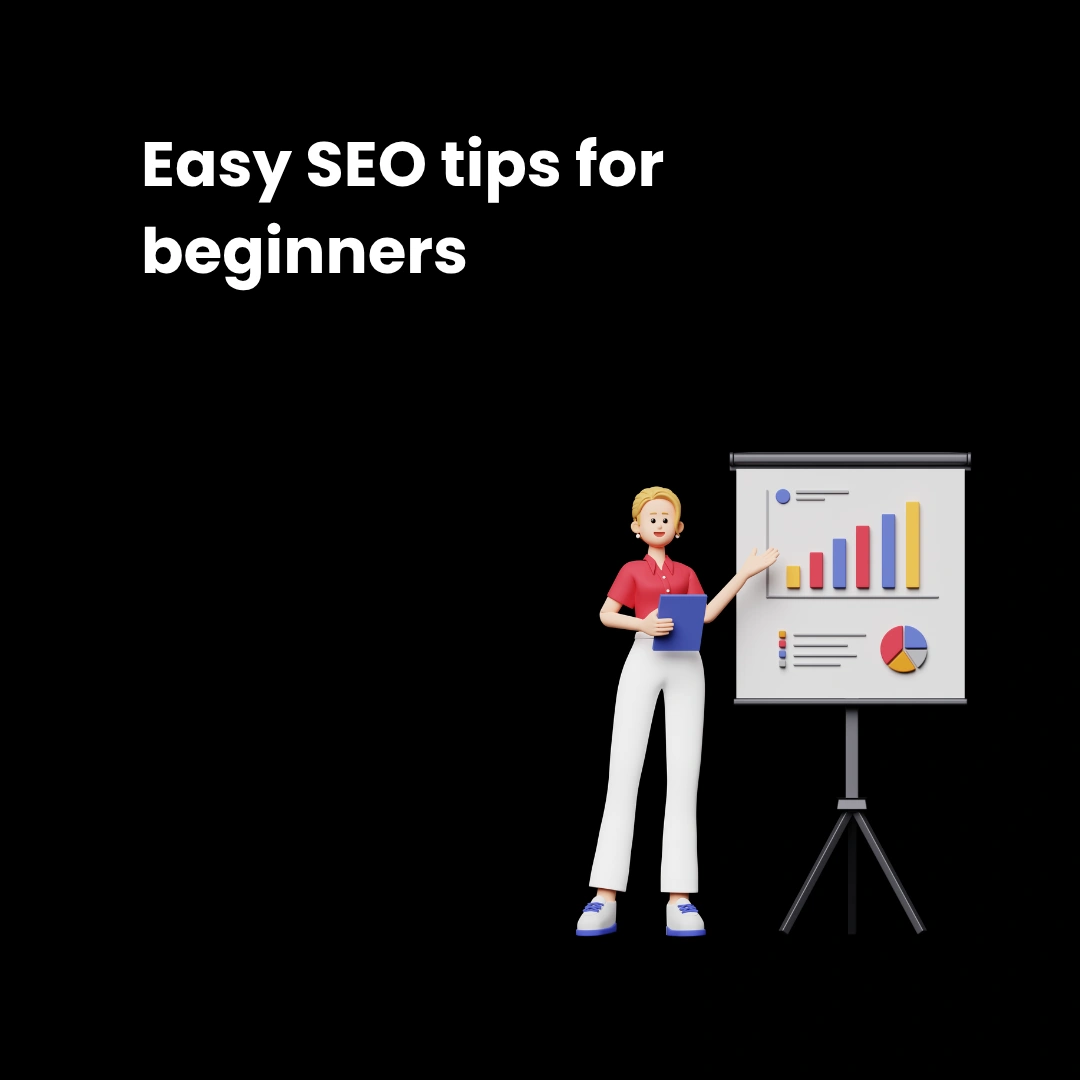 Easy SEO tips for beginners